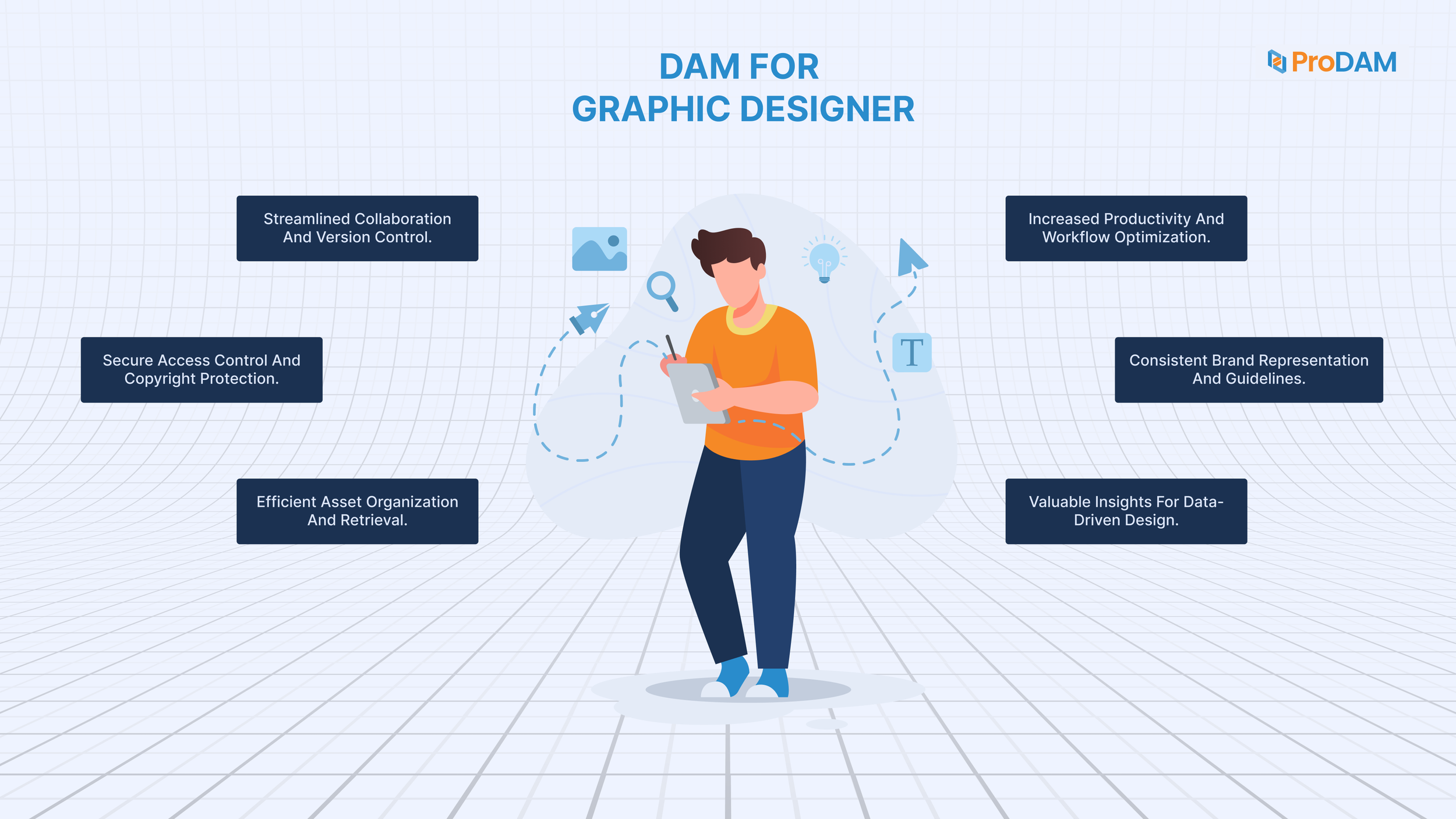 DAM FOR
GRAPHIC DESIGNER

ProDAM

Streamlined Collaboration And Version Control.

Secure Access Control And Copyright Protection.

Efficient Asset Organization And Retrieval.

T

Increased Productivity And Workflow Optimization.

Consistent Brand Representation And Guidelines.

Valuable Insights For Data-Driven Design.